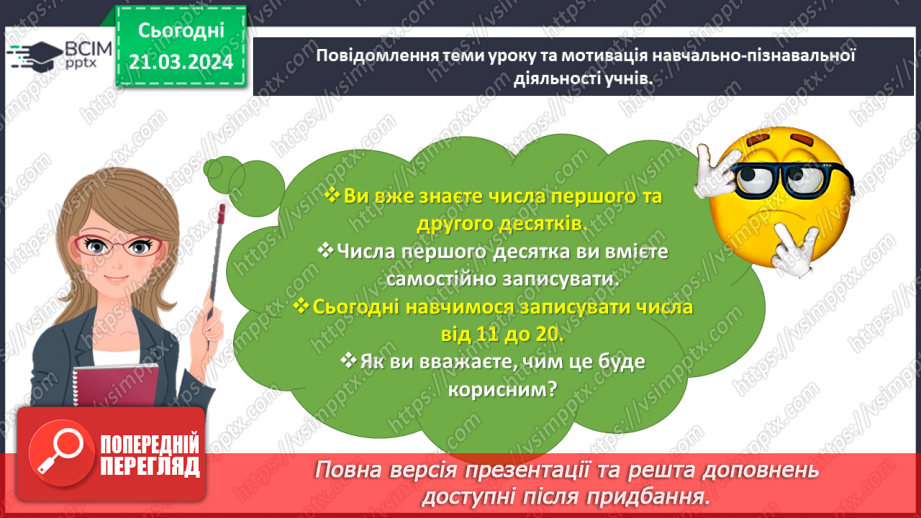 ВСІМ pptx

Сьогодні 21.03.2024

Повідомлення теми уроку та мотивація навчально-пізнавальної діяльності учнів.

❖ Ви вже знаєте числа першого та другого десятків.

❖ Числа першого десятка ви вмієте самостійно записувати.

❖ Сьогодні навчимося записувати числа від 11 до 20.

❖ Як ви вважаєте, чим це буде корисним?

ПОПЕРЕДНІЙ ПЕРЕГЛЯД

Повна версія презентації та решта доповнень доступні після придбання.

https://vsimpptx.com